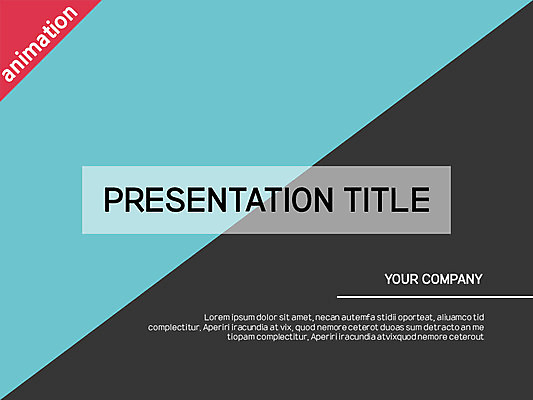 animation

PRESENTATION TITLE

YOUR COMPANY

Lorem ipsum dolor sit amet, necan autemfa stidii oporteat, aliuamco tid complectitur, Aperiri iracundia at vix, quod nemore ceterot duoas sum detracto an me tiopam complectitur, Aperiri iracundia atvixquod nemore ceterout